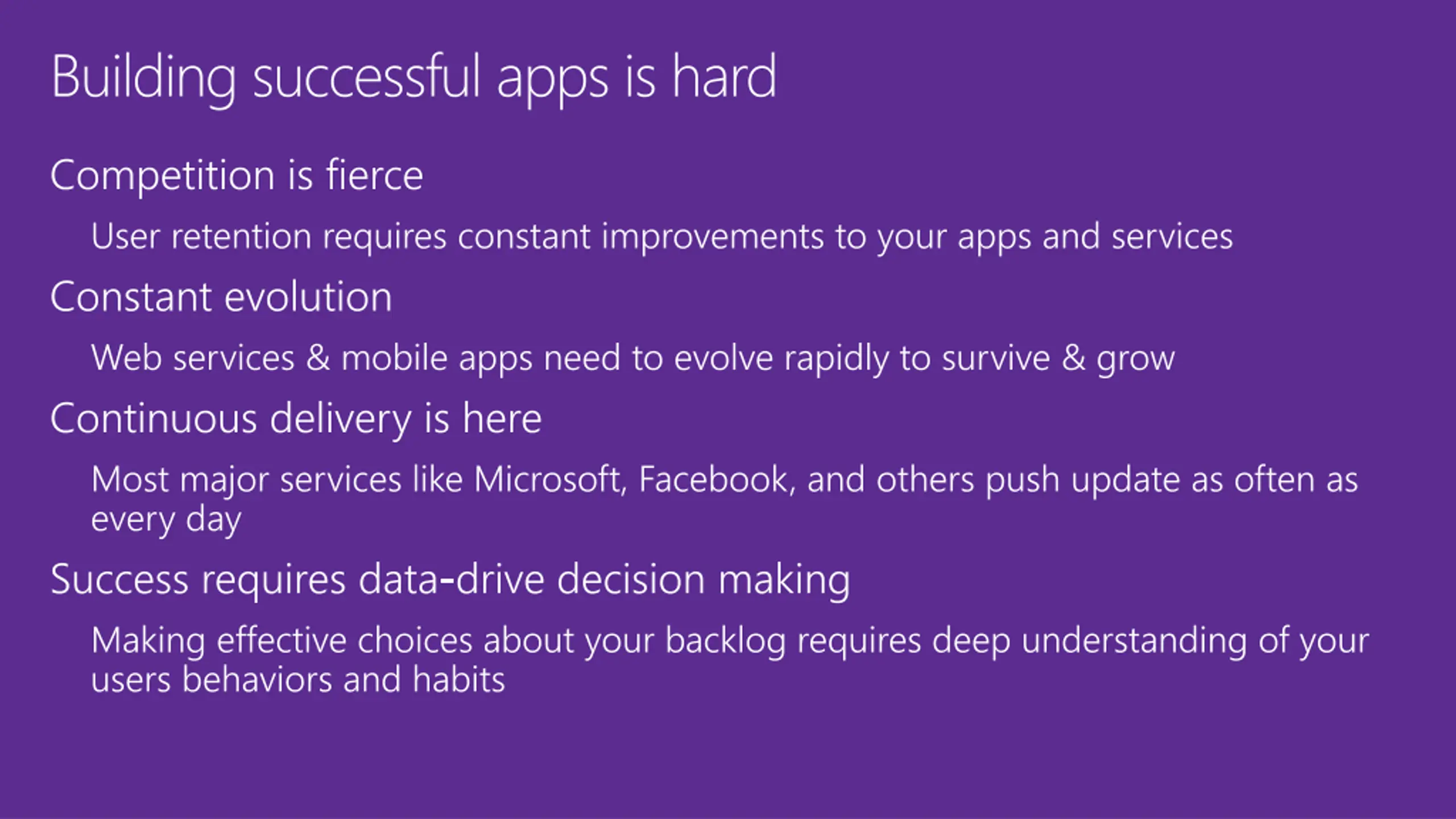 Building successful apps is hard

Competition is fierce

User retention requires constant improvements to your apps and services

Constant evolution

Web services & mobile apps need to evolve rapidly to survive & grow

Continuous delivery is here

Most major services like Microsoft, Facebook, and others push update as often as every day

Success requires data-drive decision making

Making effective choices about your backlog requires deep understanding of your users behaviors and habits